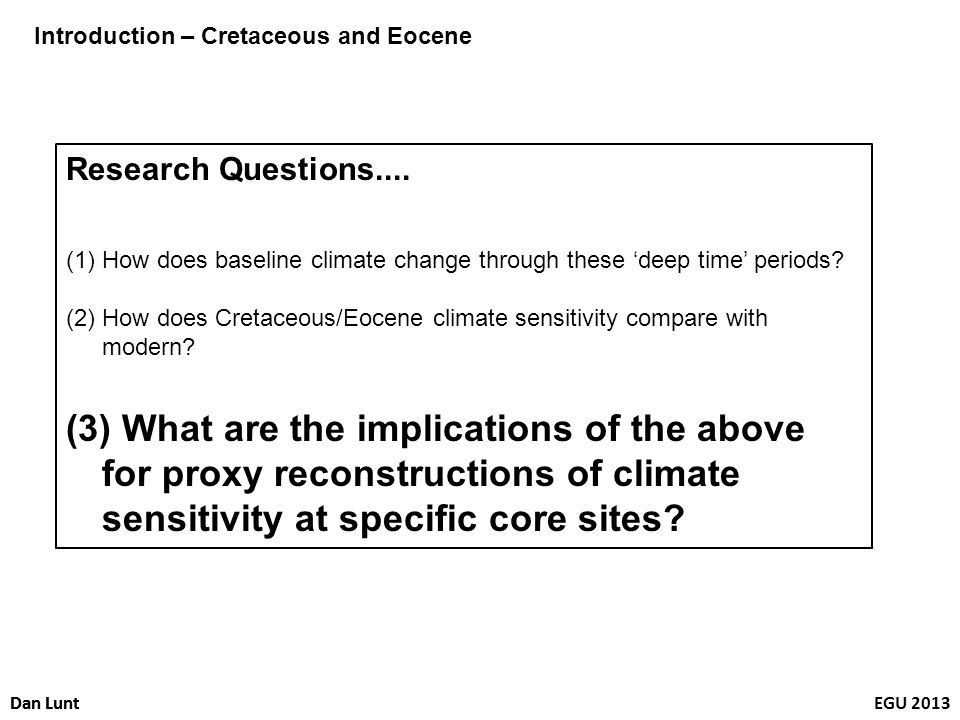 Introduction – Cretaceous and Eocene

Research Questions....

(1) How does baseline climate change through these ‘deep time’ periods?

(2) How does Cretaceous/Eocene climate sensitivity compare with modern?

(3) What are the implications of the above for proxy reconstructions of climate sensitivity at specific core sites?

Dan Lunt

EGU 2013